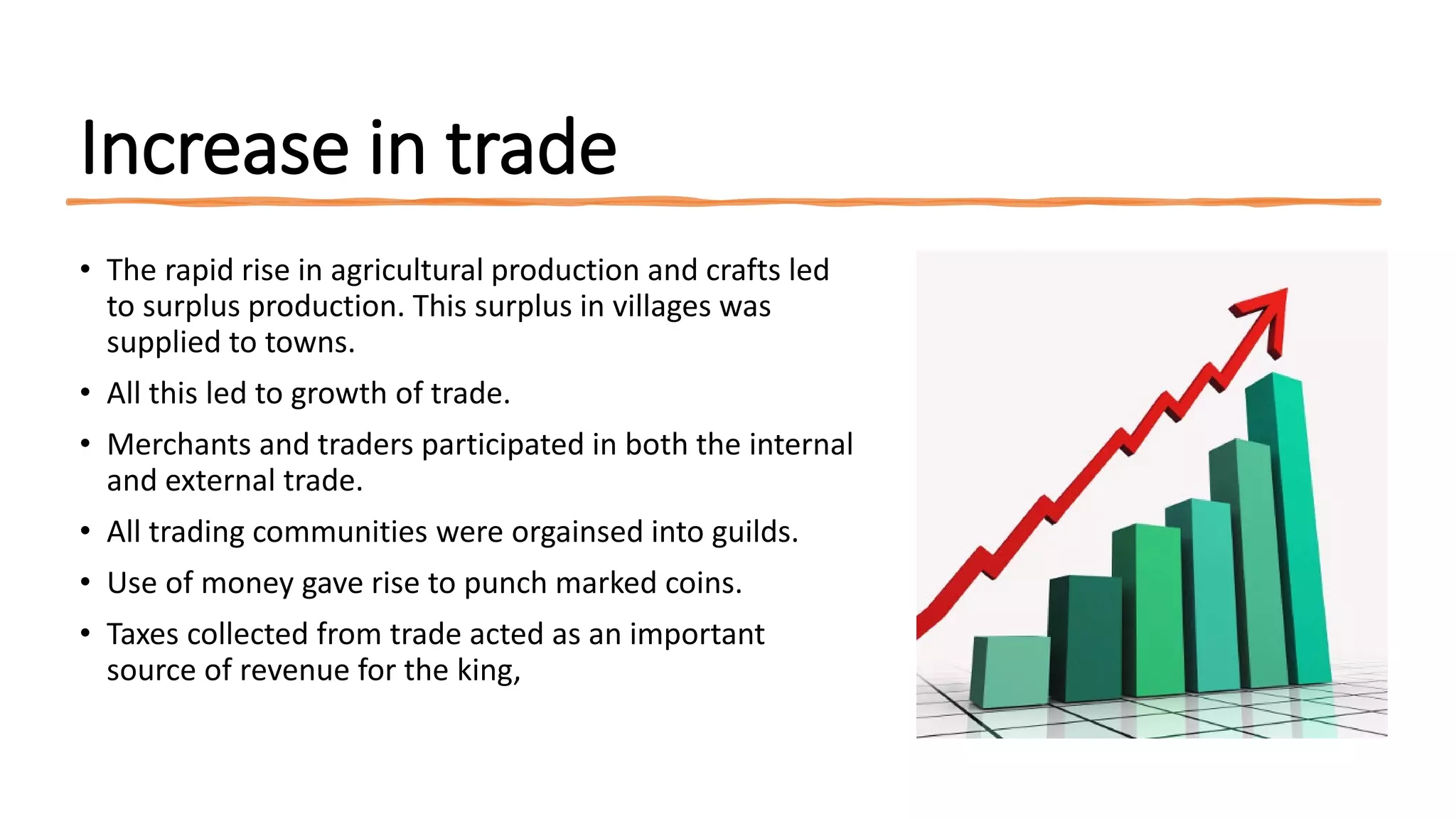 Increase in trade

• The rapid rise in agricultural production and crafts led to surplus production. This surplus in villages was supplied to towns.

• All this led to growth of trade.

• Merchants and traders participated in both the internal and external trade.

• All trading communities were orgainsed into guilds.

• Use of money gave rise to punch marked coins.

• Taxes collected from trade acted as an important source of revenue for the king,